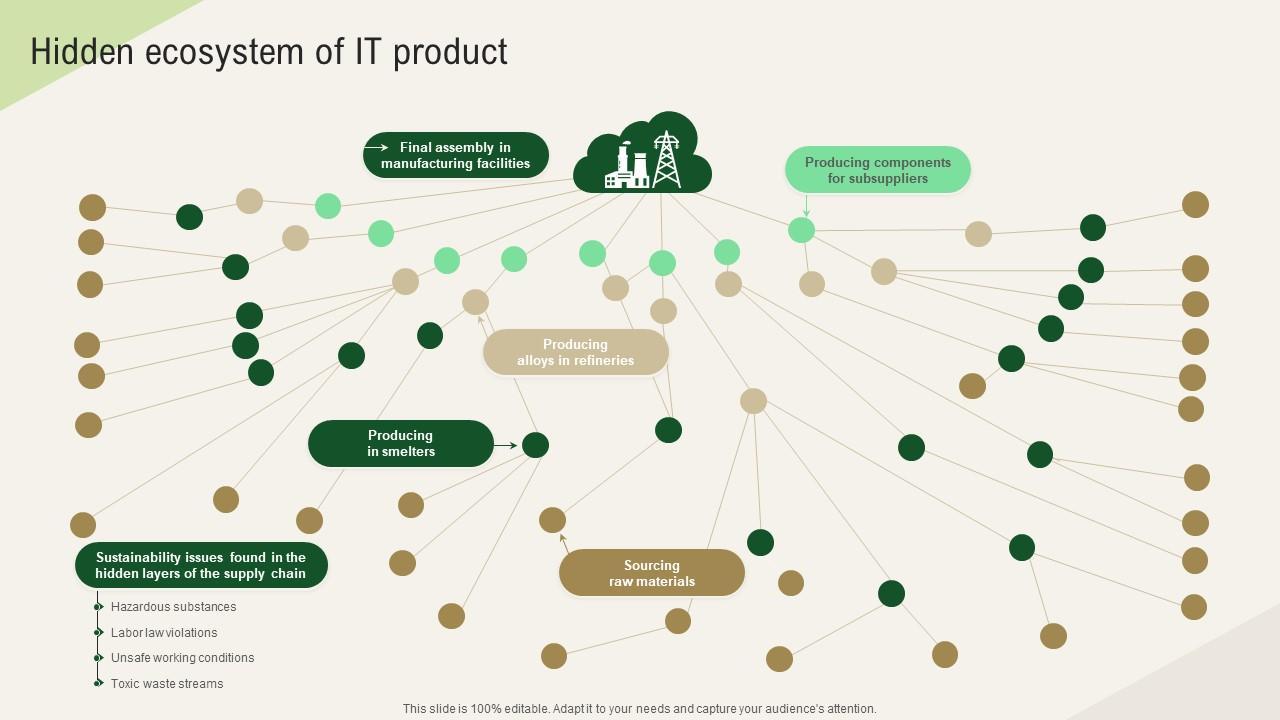 Hidden ecosystem of IT product

Final assembly in manufacturing facilities

Producing components for subsuppliers

Producing alloys in refineries

Producing in smelters

Sourcing raw materials

Sustainability issues found in the hidden layers of the supply chain

Hazardous substances

Labor law violations

Unsafe working conditions

Toxic waste streams

This slide is 100% editable. Adapt it to your needs and capture your audience's attention.